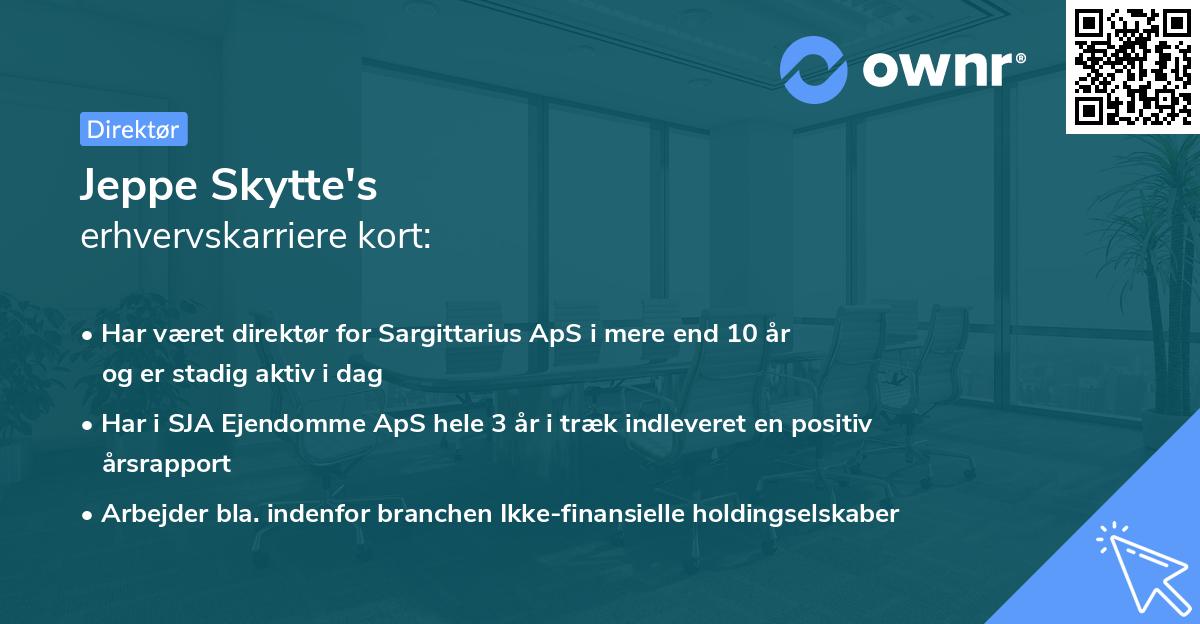 ownr®

Direktør

Jeppe Skytte's
erhvervskarriere kort:

• Har været direktør for Sargittarius ApS i mere end 10 år og er stadig aktiv i dag

• Har i SJA Ejendomme ApS hele 3 år i træk indleveret en positiv årsrapport

• Arbejder bla. indenfor branchen Ikke-finansielle holdingselskaber